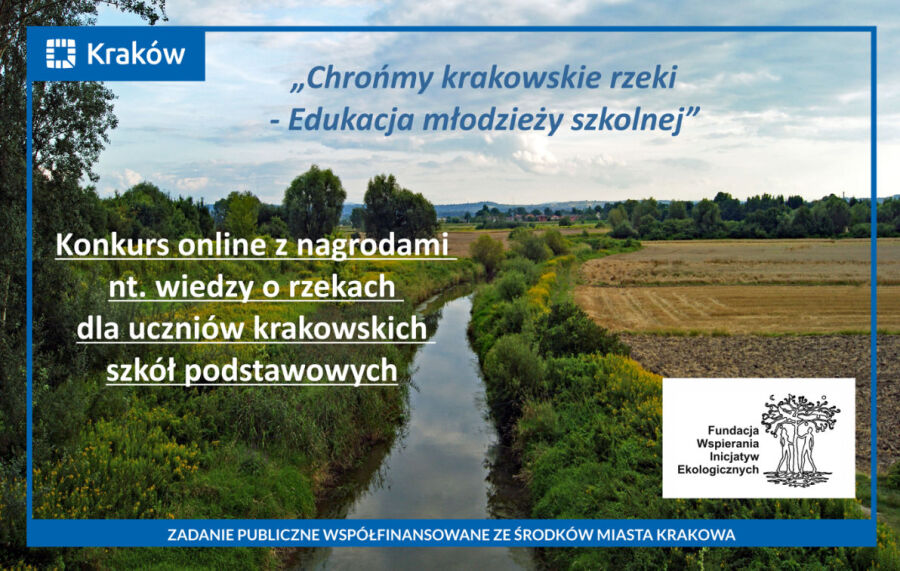 Kraków

„Chrońmy krakowskie rzeki
- Edukacja młodzieży szkolnej”

Konkurs online z nagrodami
nt. wiedzy o rzekach
dla uczniów krakowskich
szkół podstawowych

Fundacja
Wspierania
Inicjatyw
Ekologicznych

ZADANIE PUBLICZNE WSPÓŁFINANSOWANE ZE ŚRODKÓW MIASTA KRAKOWA